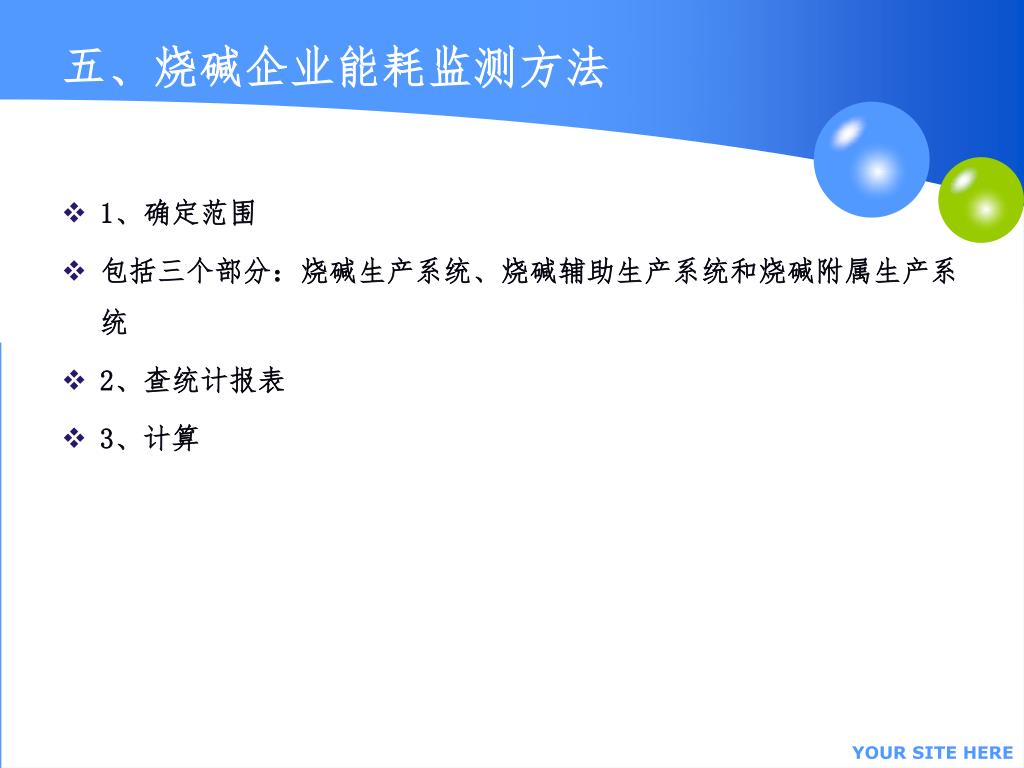 五、烧碱企业能耗监测方法

❖ 1、确定范围

❖ 包括三个部分：烧碱生产系统、烧碱辅助生产系统和烧碱附属生产系统

❖ 2、查统计报表

❖ 3、计算

YOUR SITE HERE